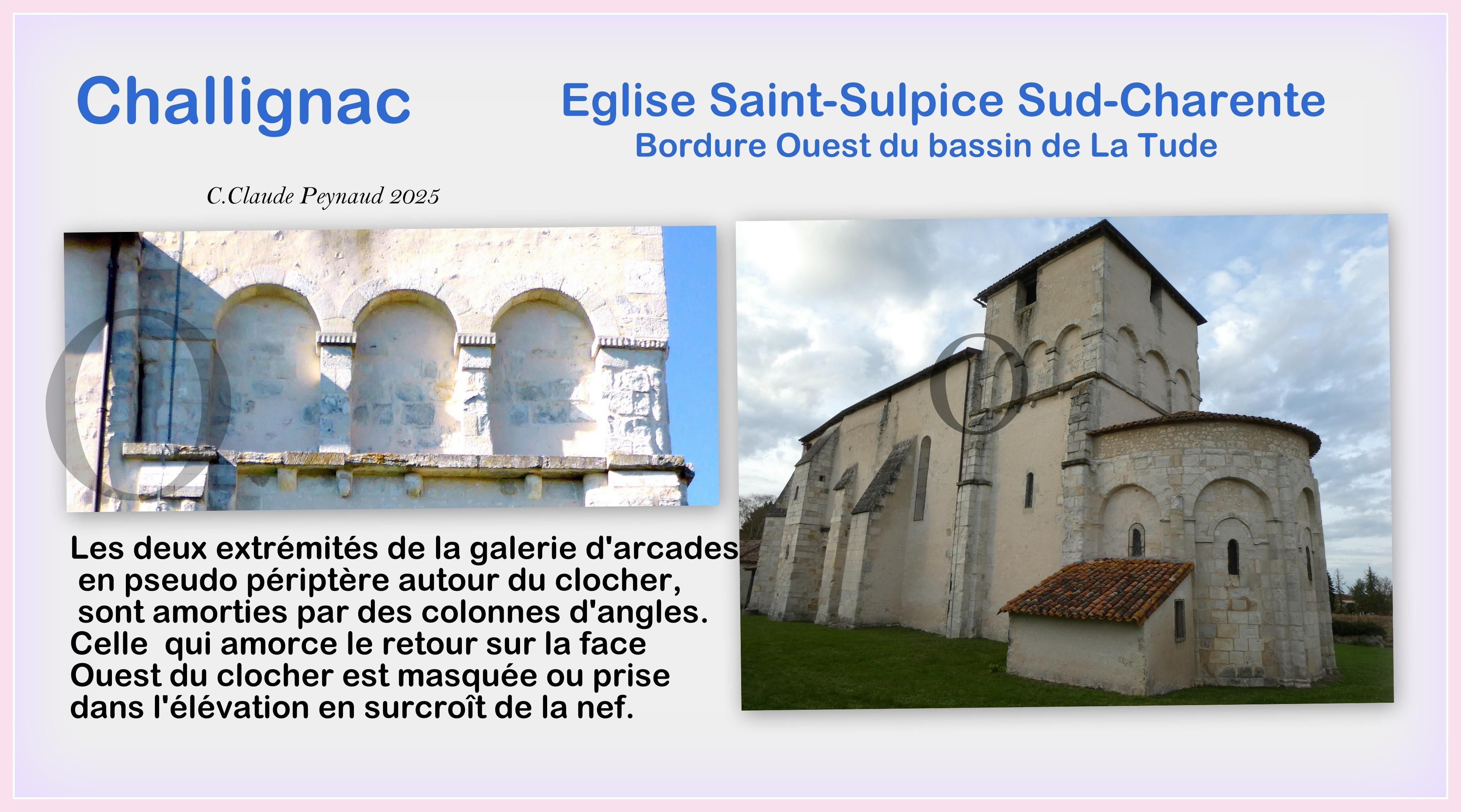 Challignac

Eglise Saint-Sulpice Sud-Charente
Bordure Ouest du bassin de La Tude

C.Claude Peynaud 2025

Les deux extrémités de la galerie d'arcades en pseudo périptère autour du clocher, sont amorties par des colonnes d'angles. Celle qui amorce le retour sur la face Ouest du clocher est masquée ou prise dans l'élévation en surcroît de la nef.